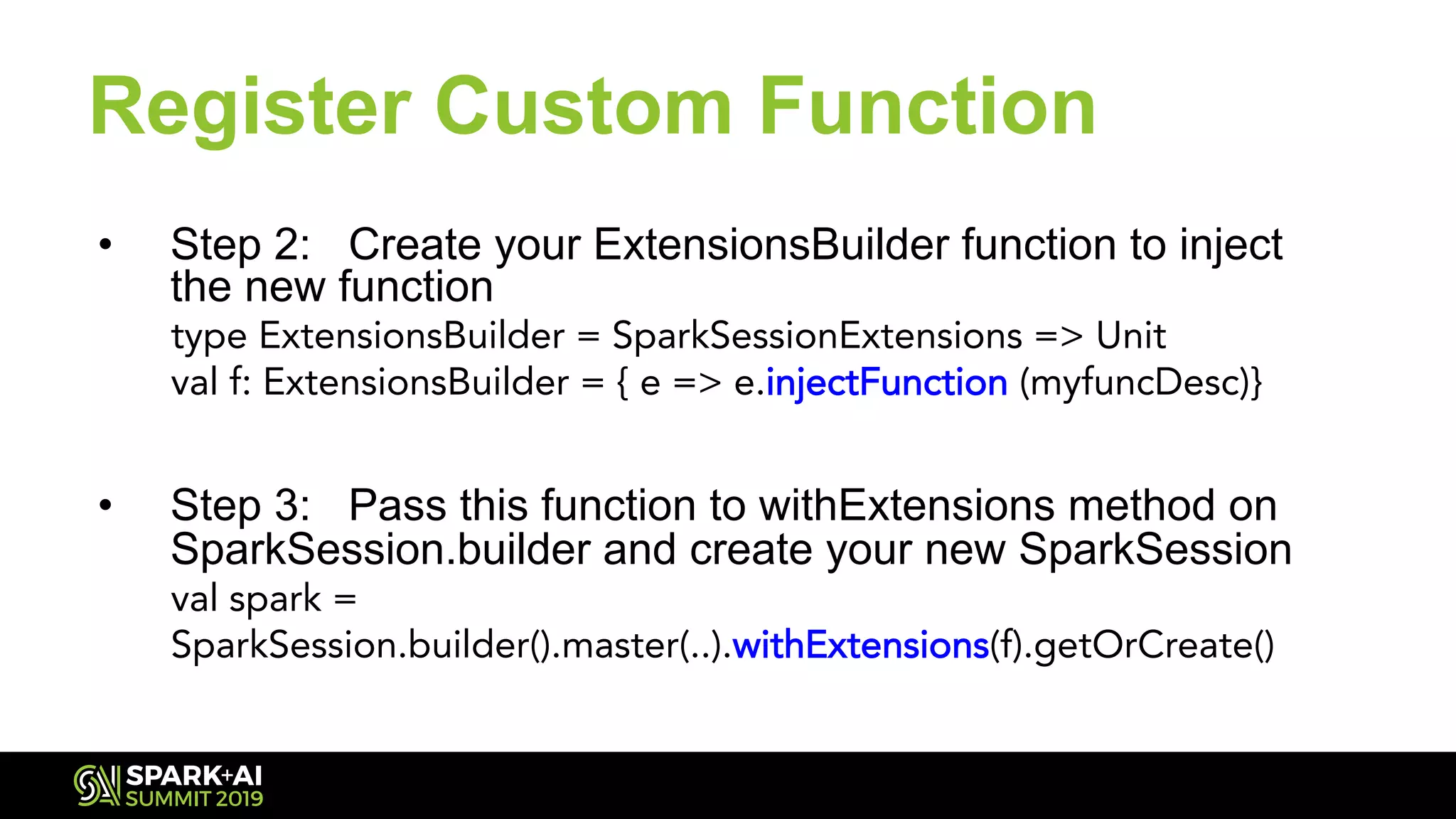 Register Custom Function

• Step 2: Create your ExtensionsBuilder function to inject the new function
type ExtensionsBuilder = SparkSessionExtensions => Unit
val f: ExtensionsBuilder = { e => e.injectFunction (myfuncDesc)}

• Step 3: Pass this function to withExtensions method on SparkSession.builder and create your new SparkSession
val spark =
SparkSession.builder().master(..).withExtensions(f).getOrCreate()

SPARK+AI SUMMIT 2019